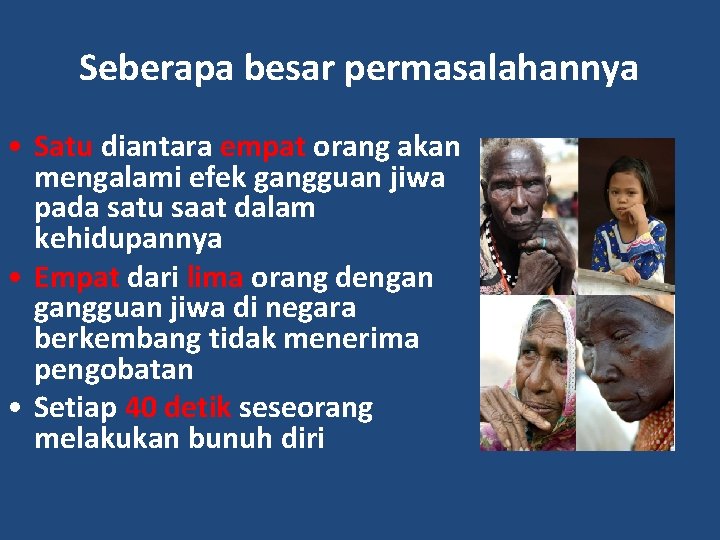 Seberapa besar permasalahannya

• Satu diantara empat orang akan mengalami efek gangguan jiwa pada satu saat dalam kehidupannya
• Empat dari lima orang dengan gangguan jiwa di negara berkembang tidak menerima pengobatan
• Setiap 40 detik seseorang melakukan bunuh diri